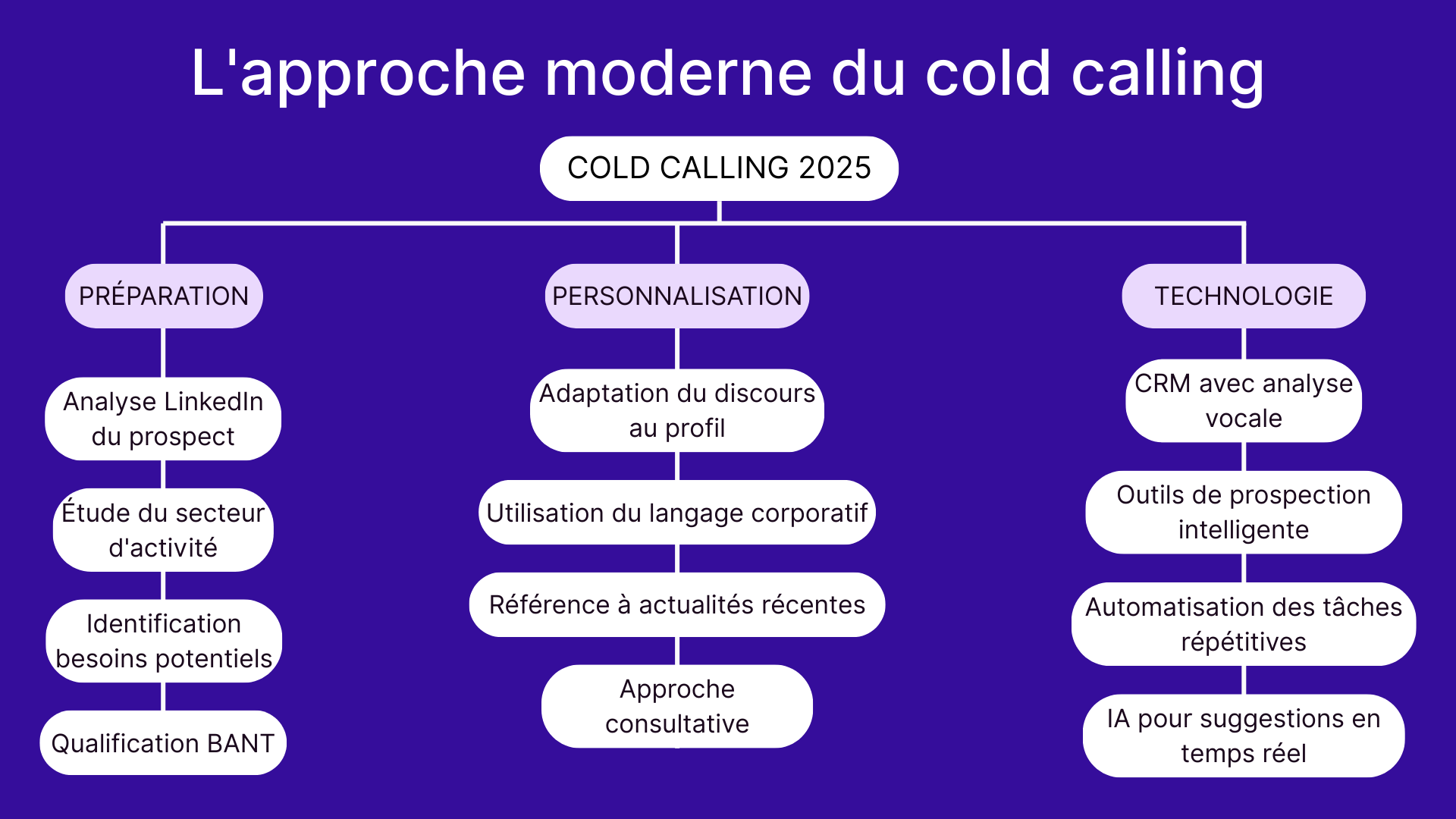 L'approche moderne du cold calling

COLD CALLING 2025

PRÉPARATION

Analyse LinkedIn du prospect

Étude du secteur d'activité

Identification besoins potentiels

Qualification BANT

PERSONNALISATION

Adaptation du discours au profil

Utilisation du langage corporatif

Référence à actualités récentes

Approche consultative

TECHNOLOGIE

CRM avec analyse vocale

Outils de prospection intelligente

Automatisation des tâches répétitives

IA pour suggestions en temps réel